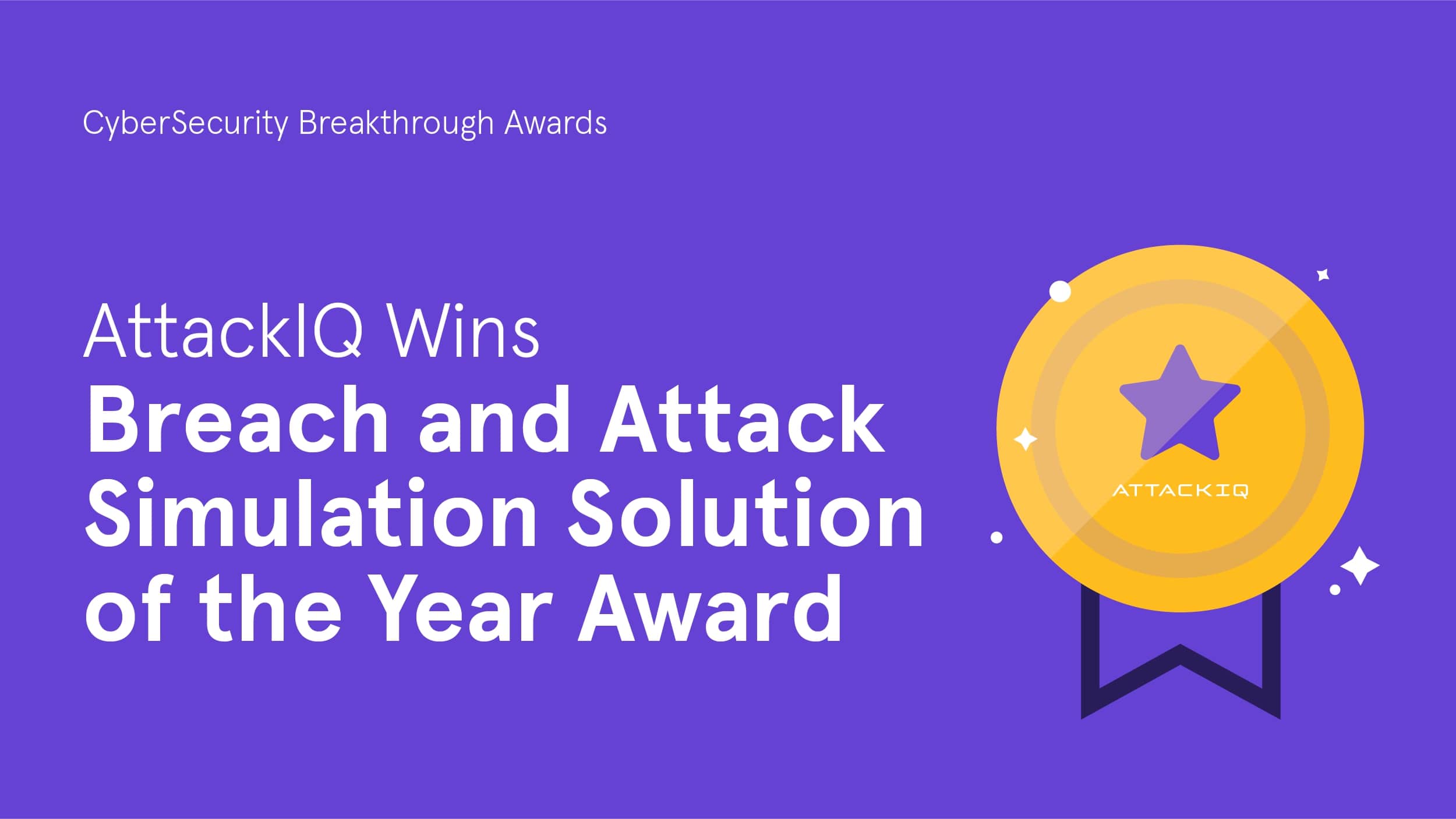 CyberSecurity Breakthrough Awards

AttackIQ Wins
Breach and Attack Simulation Solution of the Year Award

ATTACKIQ